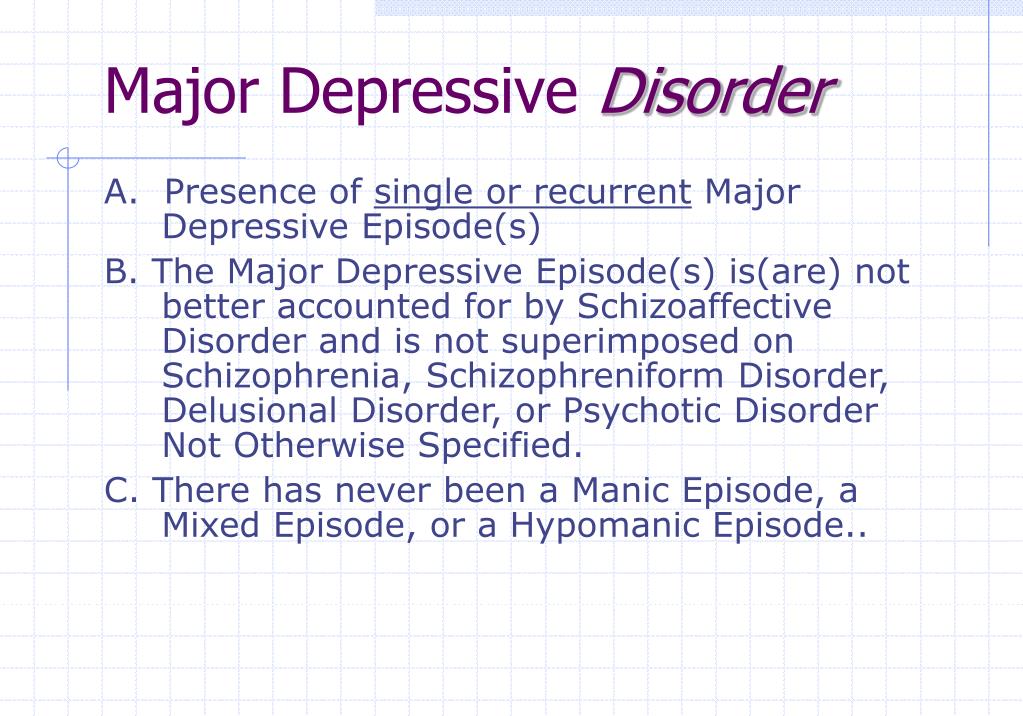 Major Depressive Disorder

A. Presence of single or recurrent Major Depressive Episode(s)

B. The Major Depressive Episode(s) is(are) not better accounted for by Schizoaffective Disorder and is not superimposed on Schizophrenia, Schizophreniform Disorder, Delusional Disorder, or Psychotic Disorder Not Otherwise Specified.

C. There has never been a Manic Episode, a Mixed Episode, or a Hypomanic Episode..